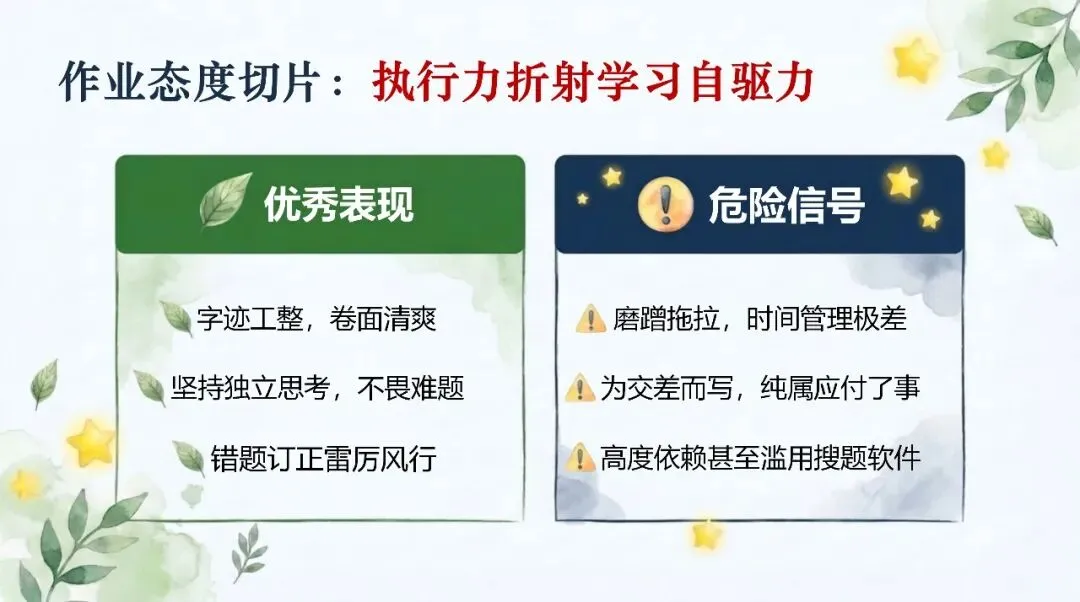 作业态度切片：执行力折射学习自驱力

优秀表现

字迹工整，卷面清爽

坚持独立思考，不畏难题

错题订正雷厉风行

危险信号

磨蹭拖拉，时间管理极差

为交差而写，纯属应付了事

高度依赖甚至滥用搜题软件